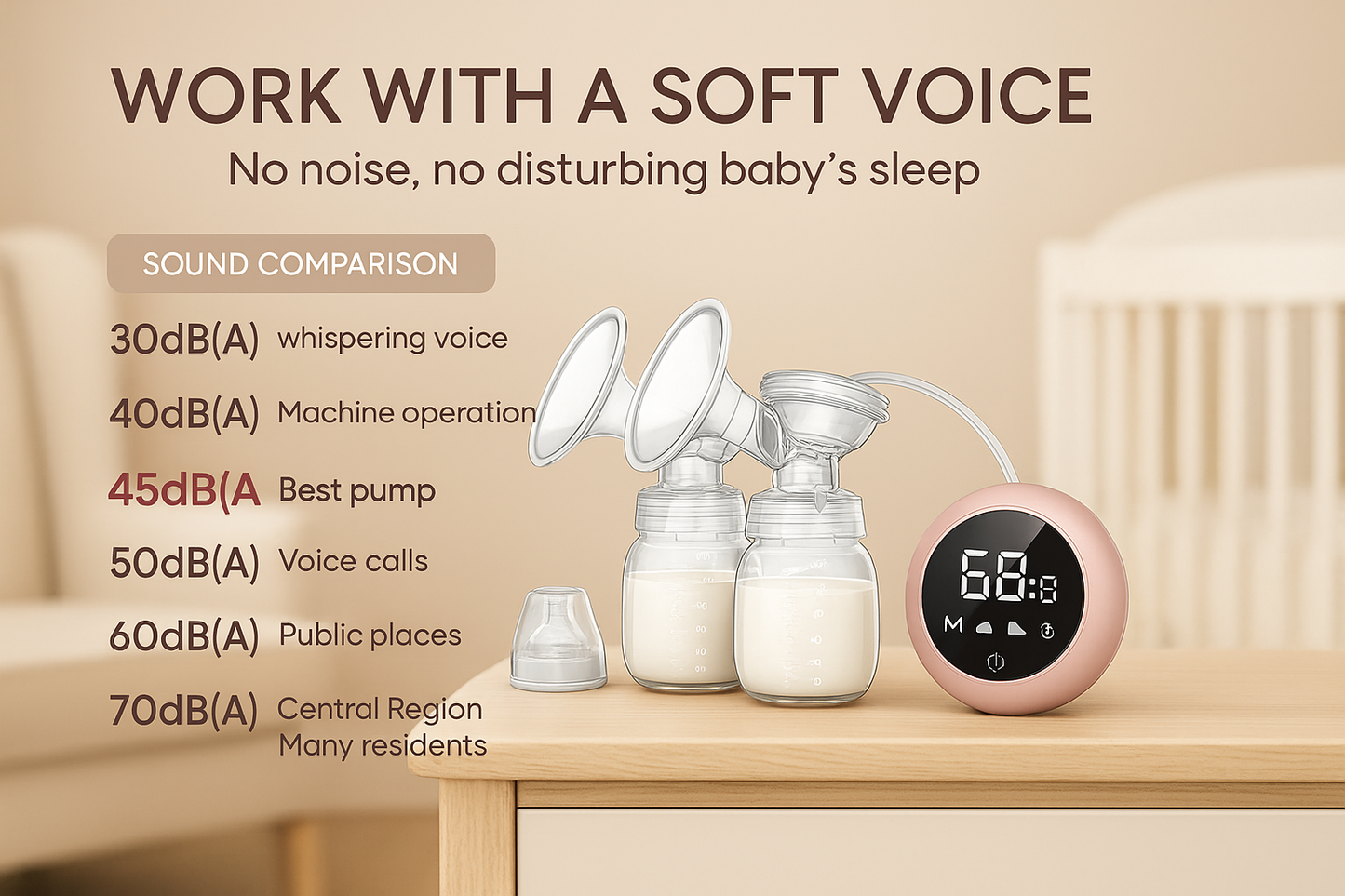 WORK WITH A SOFT VOICE

No noise, no disturbing baby's sleep

SOUND COMPARISON

30dB(A) whispering voice

40dB(A) Machine operation

45dB(A Best pump

50dB(A) Voice calls

60dB(A) Public places

70dB(A) Central Region Many residents

68:8

M